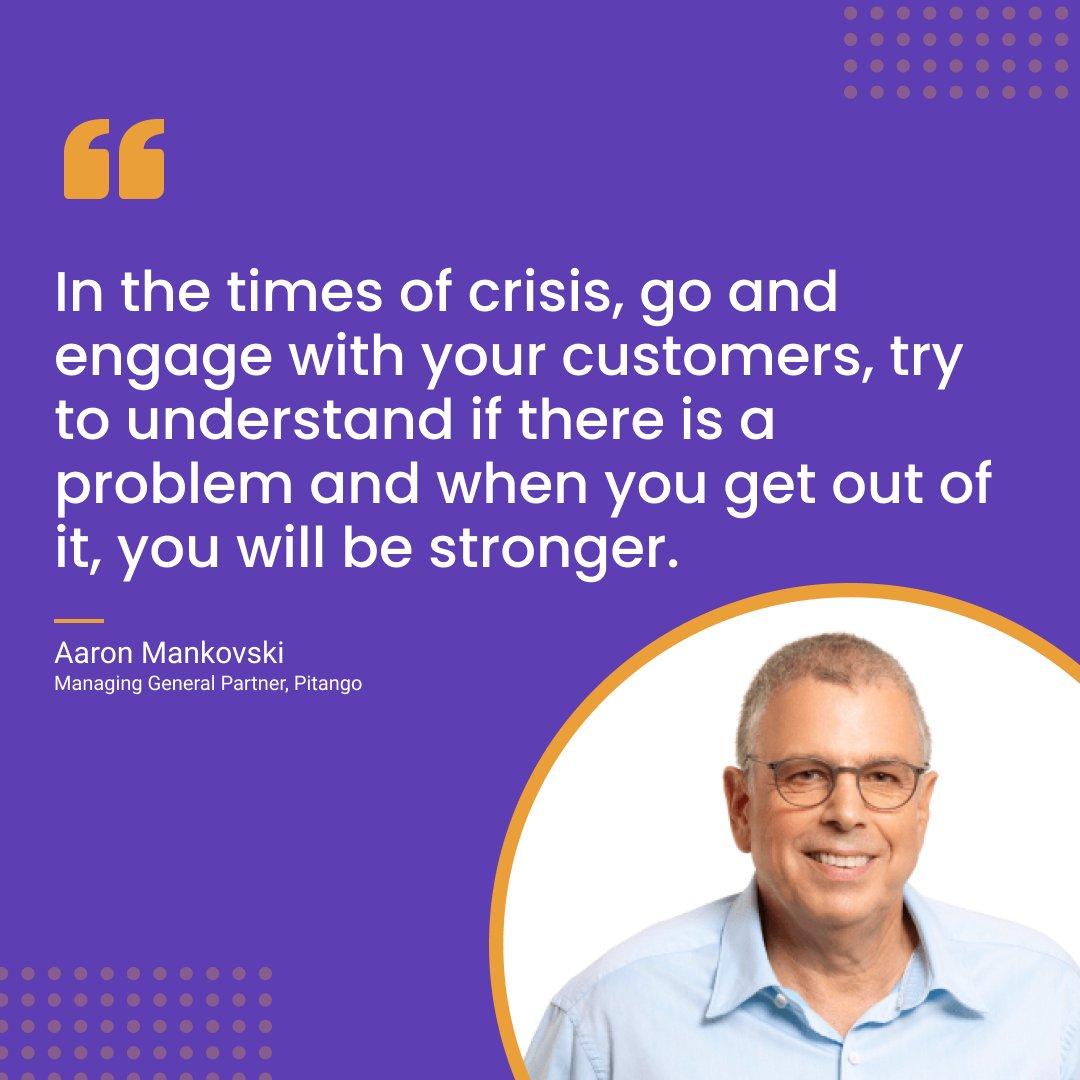 “

In the times of crisis, go and engage with your customers, try to understand if there is a problem and when you get out of it, you will be stronger.

Aaron Mankovski
Managing General Partner, Pitango